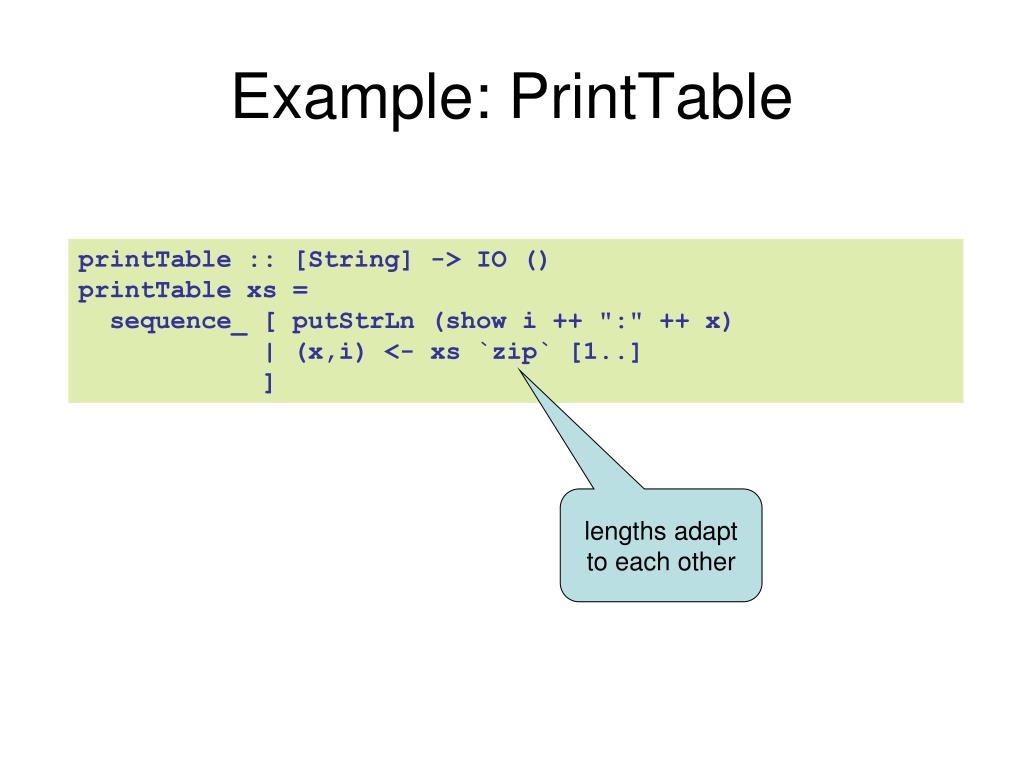 Example: PrintTable

printTable :: [String] -> IO ()
printTable xs =
  sequence_ [ putStrLn (show i ++ ":" ++ x)
            | (x,i) <- xs `zip` [1..]
            ]

lengths adapt to each other